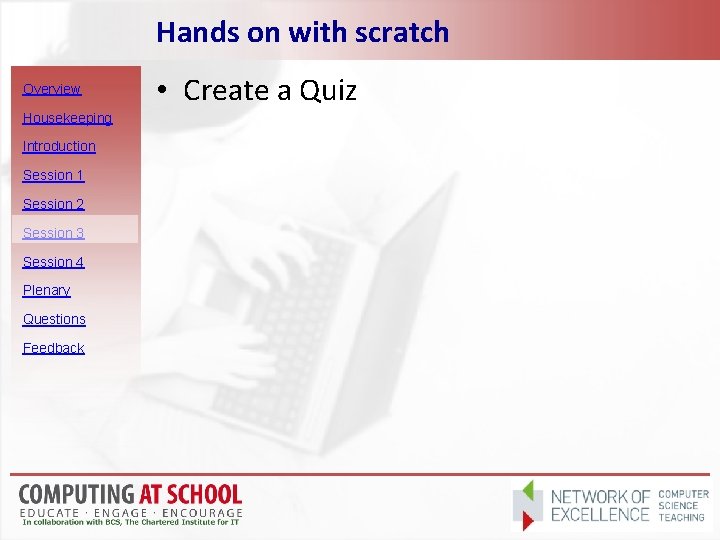 Hands on with scratch

Overview
Housekeeping
Introduction
Session 1
Session 2
Session 3
Session 4
Plenary
Questions
Feedback

• Create a Quiz

COMPUTING AT SCHOOL
EDUCATE · ENGAGE · ENCOURAGE
In collaboration with BCS, The Chartered Institute for IT

NETWORK OF EXCELLENCE COMPUTER SCIENCE TEACHING